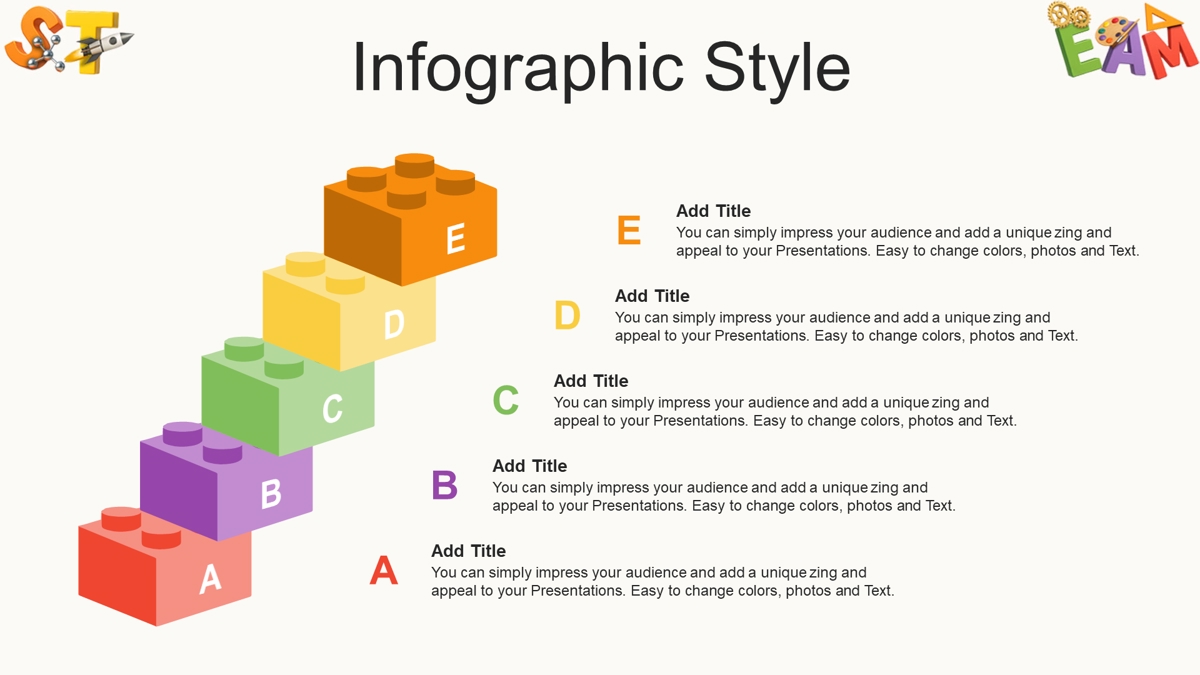 ST

EAM

Infographic Style

E

D

C

B

A

E
Add Title
You can simply impress your audience and add a unique zing and appeal to your Presentations. Easy to change colors, photos and Text.

D
Add Title
You can simply impress your audience and add a unique zing and appeal to your Presentations. Easy to change colors, photos and Text.

C
Add Title
You can simply impress your audience and add a unique zing and appeal to your Presentations. Easy to change colors, photos and Text.

B
Add Title
You can simply impress your audience and add a unique zing and appeal to your Presentations. Easy to change colors, photos and Text.

A
Add Title
You can simply impress your audience and add a unique zing and appeal to your Presentations. Easy to change colors, photos and Text.